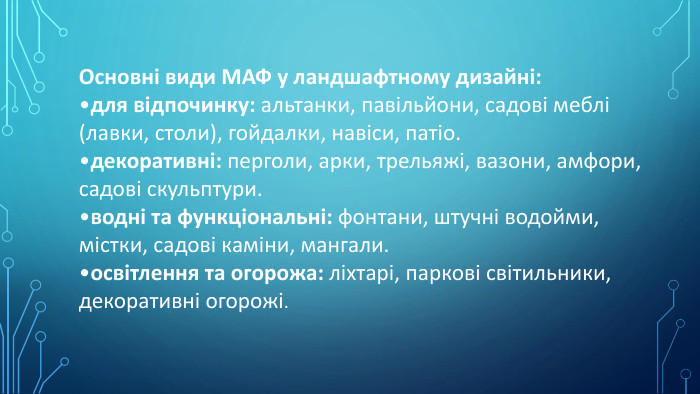 Основні види МАФ у ландшафтному дизайні:
•для відпочинку: альтанки, павільйони, садові меблі (лавки, столи), гойдалки, навіси, патіо.
•декоративні: перголи, арки, трельяжі, вазони, амфори, садові скульптури.
•водні та функціональні: фонтани, штучні водойми, містки, садові каміни, мангали.
•освітлення та огорожа: ліхтарі, паркові світильники, декоративні огорожі.